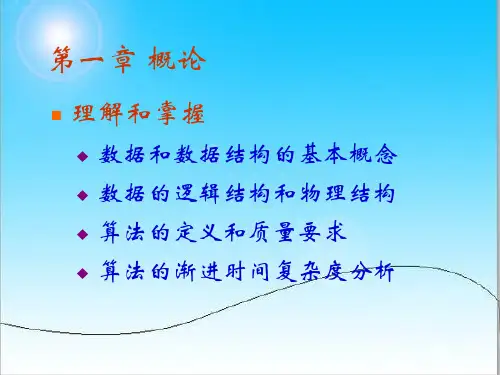 第一章 概论

理解和掌握

数据和数据结构的基本概念

数据的逻辑结构和物理结构

算法的定义和质量要求

算法的渐进时间复杂度分析